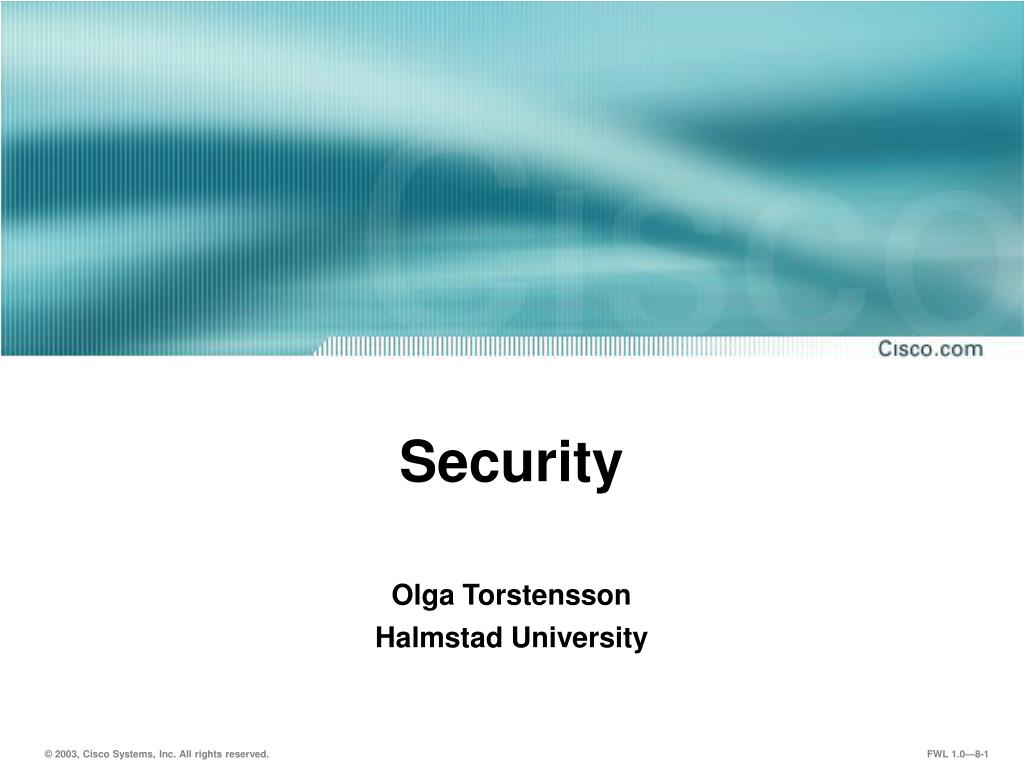 Cisco

Cisco.com

Security

Olga Torstensson
Halmstad University

© 2003, Cisco Systems, Inc. All rights reserved.

FWL 1.0—8-1